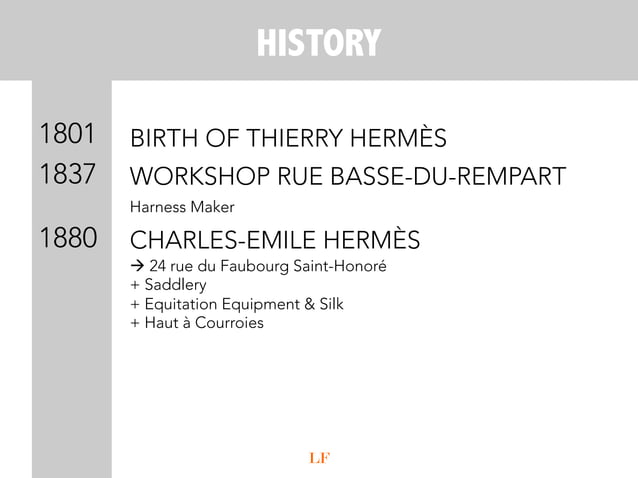 HISTORY

1801 BIRTH OF THIERRY HERMÈS

1837 WORKSHOP RUE BASSE-DU-REMPART

Harness Maker

1880 CHARLES-EMILE HERMÈS

→ 24 rue du Faubourg Saint-Honoré
+ Saddlery
+ Equitation Equipment & Silk
+ Haut à Courroies

LF